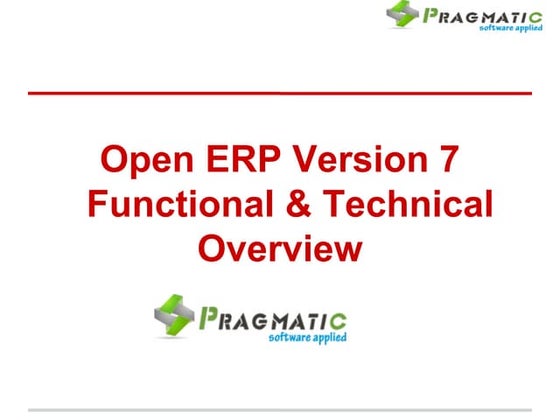 PRAGMATIC
software applied

Open ERP Version 7
Functional & Technical Overview

PRAGMATIC
software applied